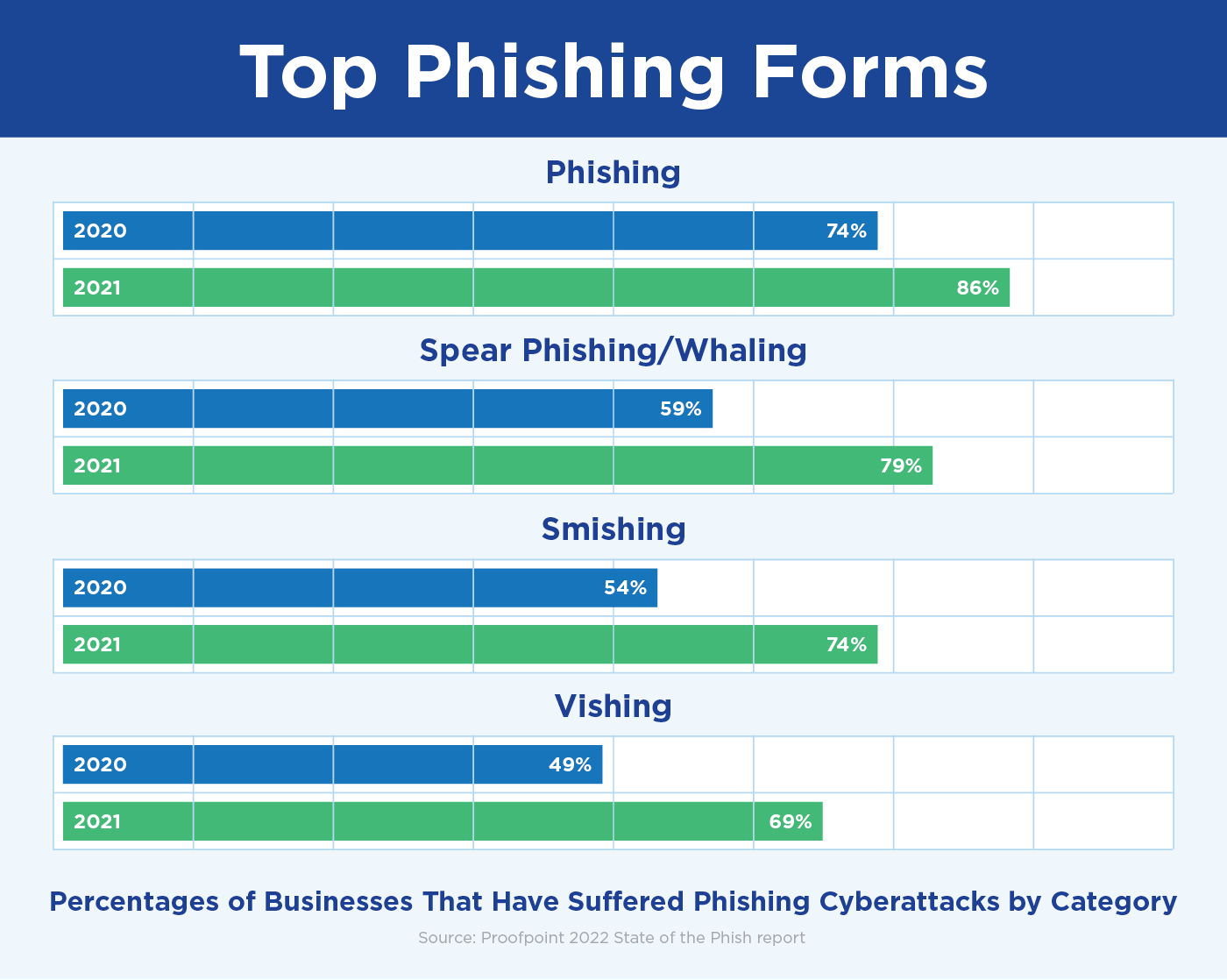 Top Phishing Forms

Phishing

2020 74%

2021 86%

Spear Phishing/Whaling

2020 59%

2021 79%

Smishing

2020 54%

2021 74%

Vishing

2020 49%

2021 69%

Percentages of Businesses That Have Suffered Phishing Cyberattacks by Category

Source: Proofpoint 2022 State of the Phish report